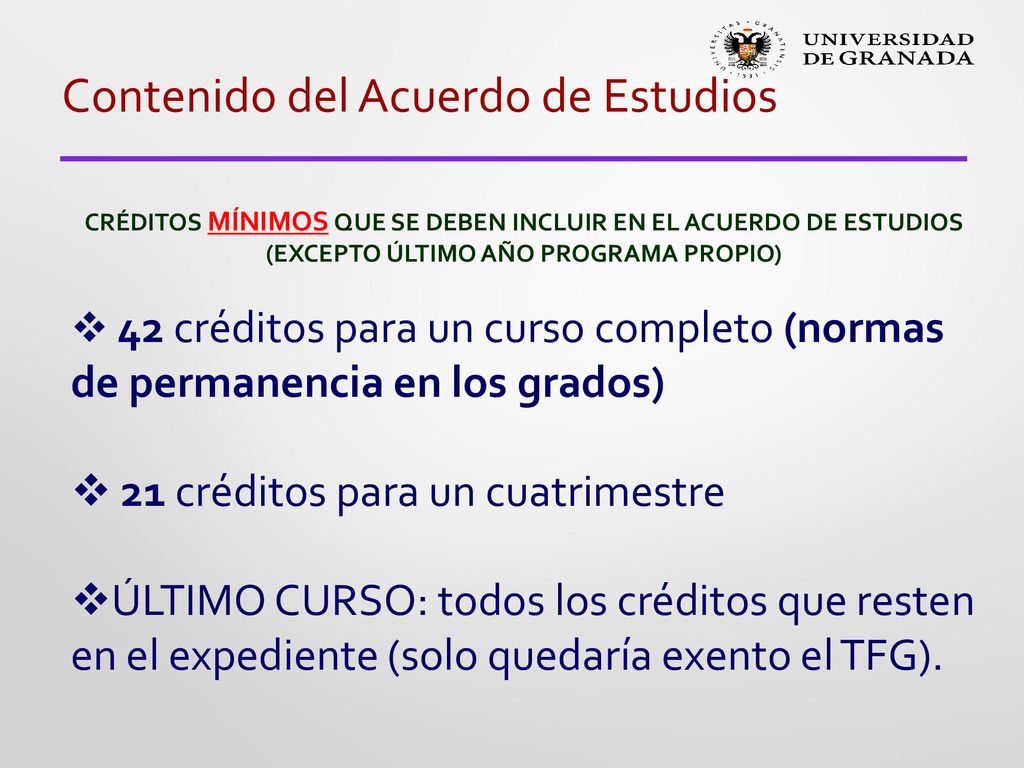 UNIVERSIDAD DE GRANADA

Contenido del Acuerdo de Estudios

CRÉDITOS MÍNIMOS QUE SE DEBEN INCLUIR EN EL ACUERDO DE ESTUDIOS (EXCEPTO ÚLTIMO AÑO PROGRAMA PROPIO)

❖ 42 créditos para un curso completo (normas de permanencia en los grados)

❖ 21 créditos para un cuatrimestre

❖ÚLTIMO CURSO: todos los créditos que resten en el expediente (solo quedaría exento el TFG).